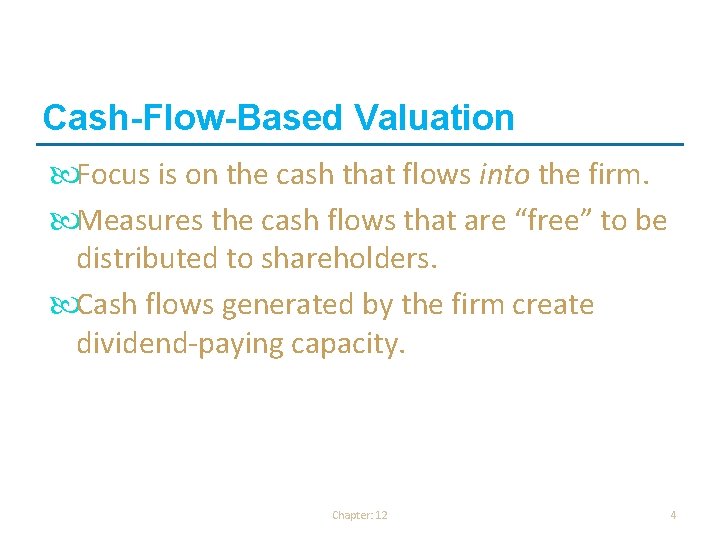 Cash-Flow-Based Valuation

Focus is on the cash that flows into the firm.

Measures the cash flows that are “free” to be distributed to shareholders.

Cash flows generated by the firm create dividend-paying capacity.

Chapter: 12

4